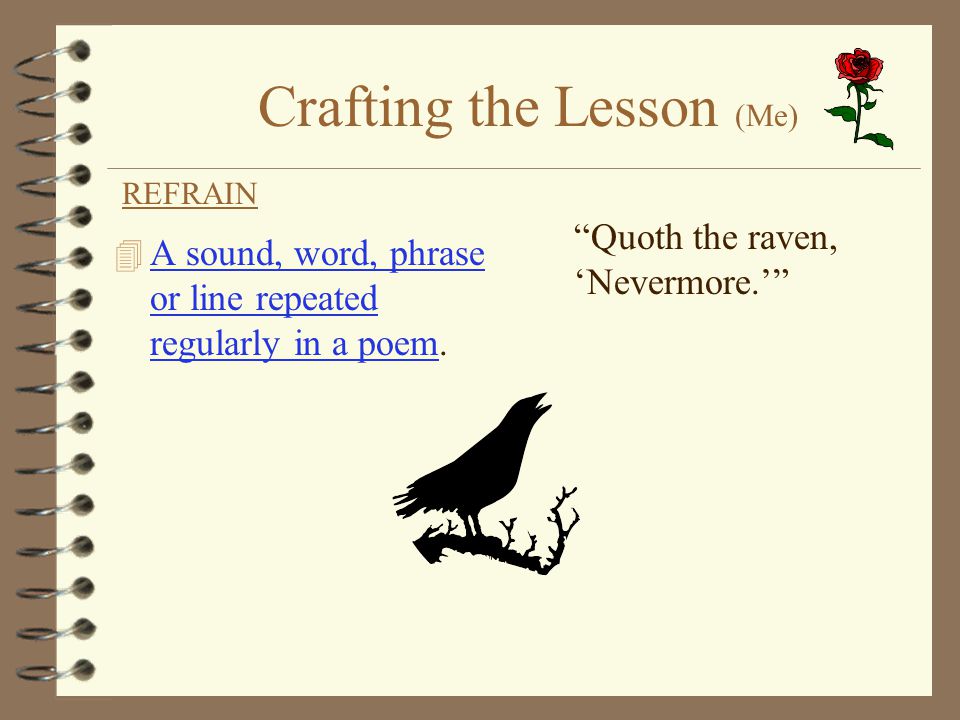 Crafting the Lesson (Me)

REFRAIN

A sound, word, phrase or line repeated regularly in a poem.

“Quoth the raven, ‘Nevermore.’”